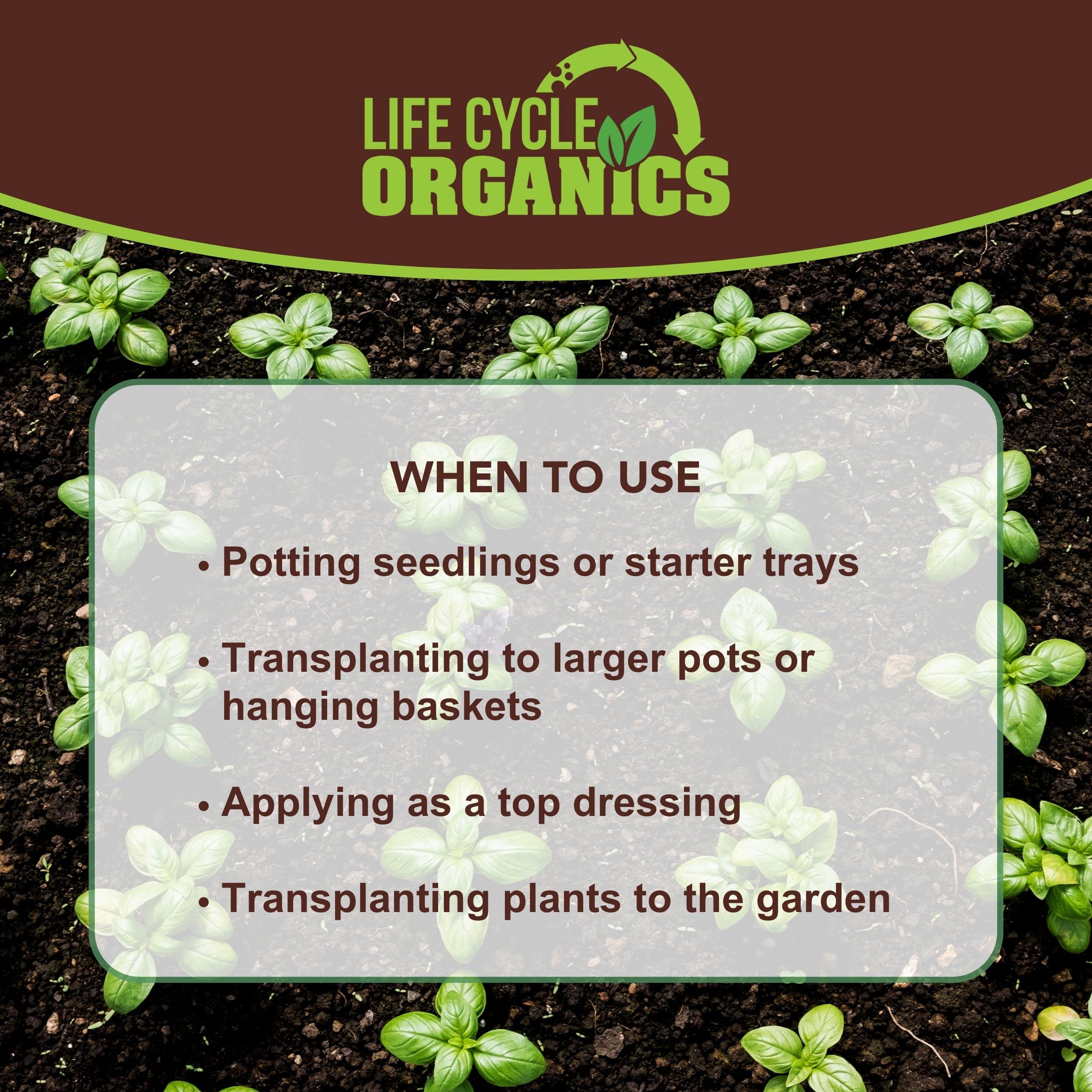 LIFE CYCLE ORGANICS

WHEN TO USE

• Potting seedlings or starter trays

• Transplanting to larger pots or hanging baskets

• Applying as a top dressing

• Transplanting plants to the garden